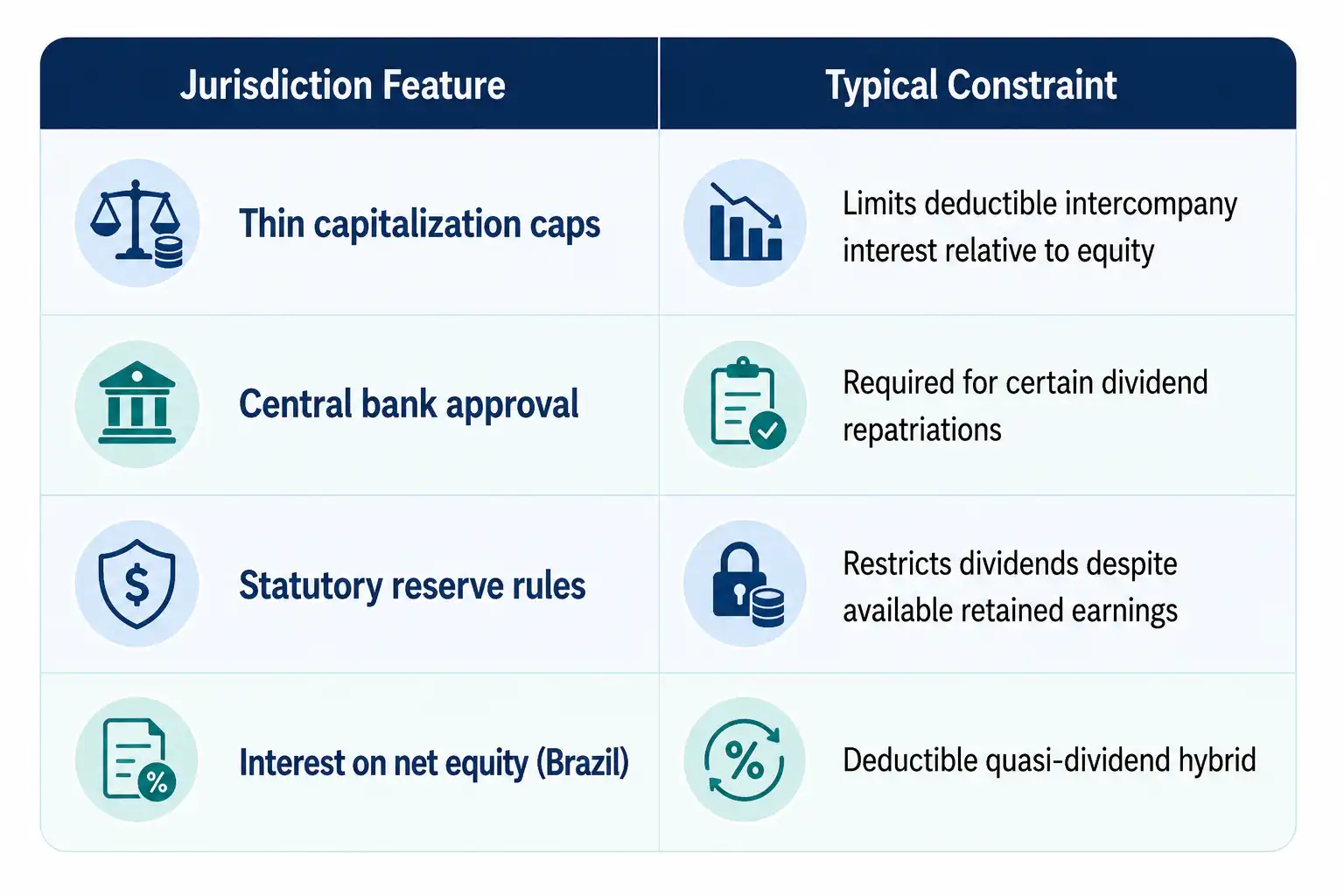 | Jurisdiction Feature | Typical Constraint |
|---|---|
| Thin capitalization caps | Limits deductible intercompany interest relative to equity |
| Central bank approval | Required for certain dividend repatriations |
| Statutory reserve rules | Restricts dividends despite available retained earnings |
| Interest on net equity (Brazil) | Deductible quasi-dividend hybrid |